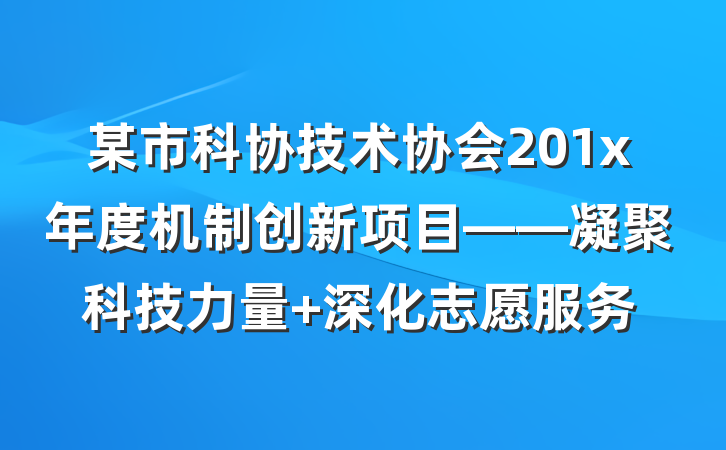 某市科协技术协会201x年度机制创新项目——凝聚科技力量+深化志愿服务